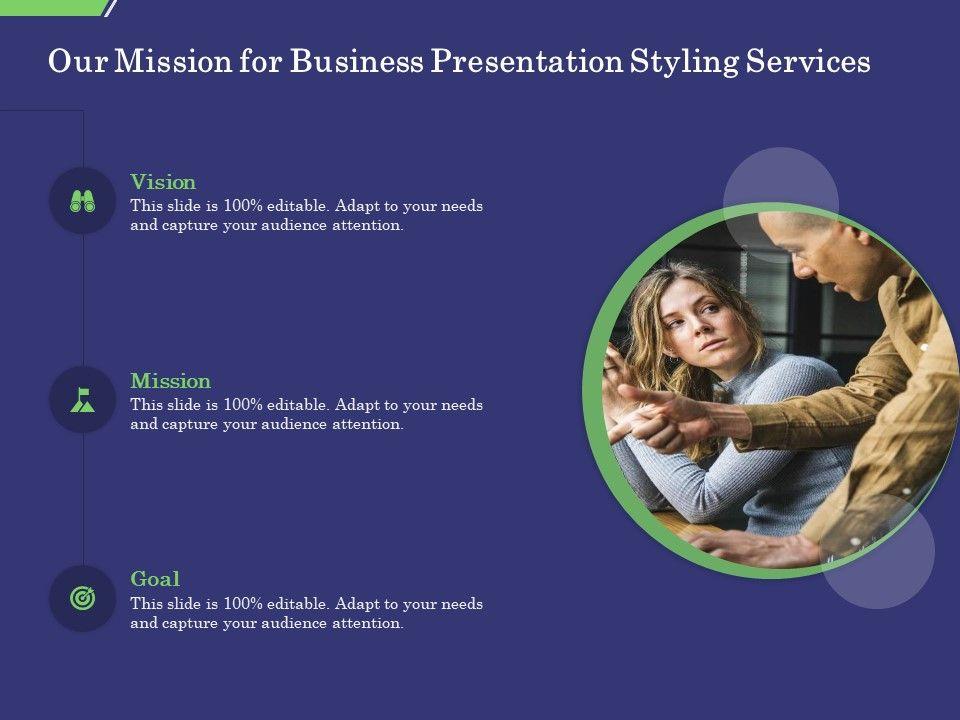 Our Mission for Business Presentation Styling Services

Vision
This slide is 100% editable. Adapt to your needs and capture your audience attention.

Mission
This slide is 100% editable. Adapt to your needs and capture your audience attention.

Goal
This slide is 100% editable. Adapt to your needs and capture your audience attention.